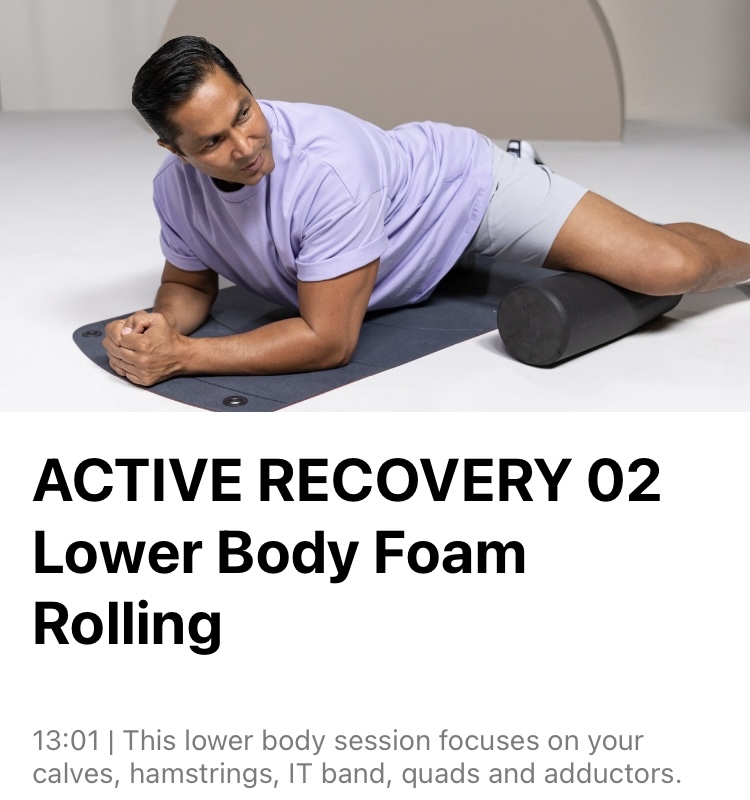 ACTIVE RECOVERY 02
Lower Body Foam Rolling

13:01 | This lower body session focuses on your calves, hamstrings, IT band, quads and adductors.